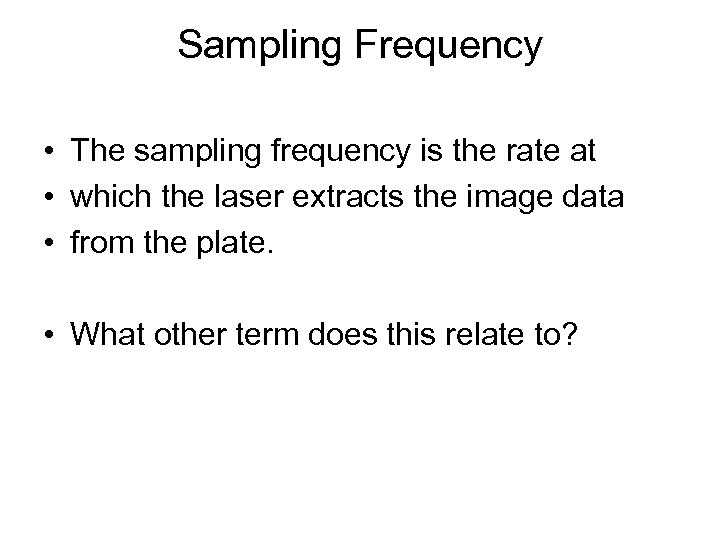 Sampling Frequency

• The sampling frequency is the rate at
• which the laser extracts the image data
• from the plate.

• What other term does this relate to?